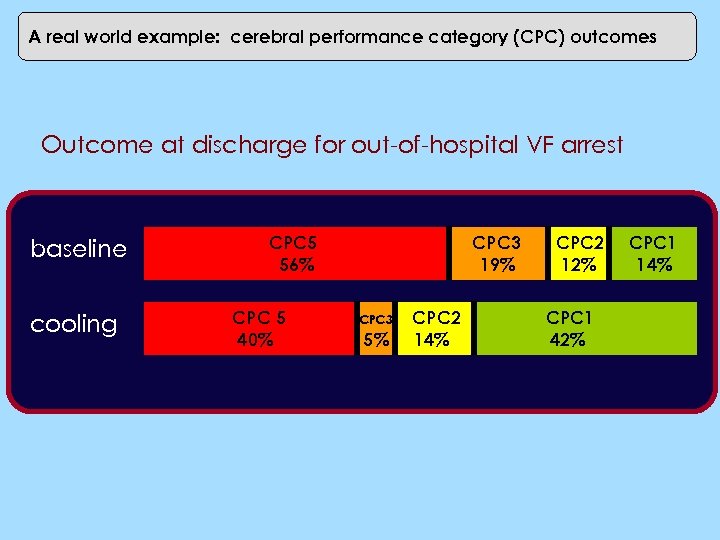 A real world example: cerebral performance category (CPC) outcomes

Outcome at discharge for out-of-hospital VF arrest

baseline

CPC5
56%

CPC3
19%

CPC2
12%

CPC1
14%

cooling

CPC 5
40%

CPC3
5%

CPC2
14%

CPC1
42%